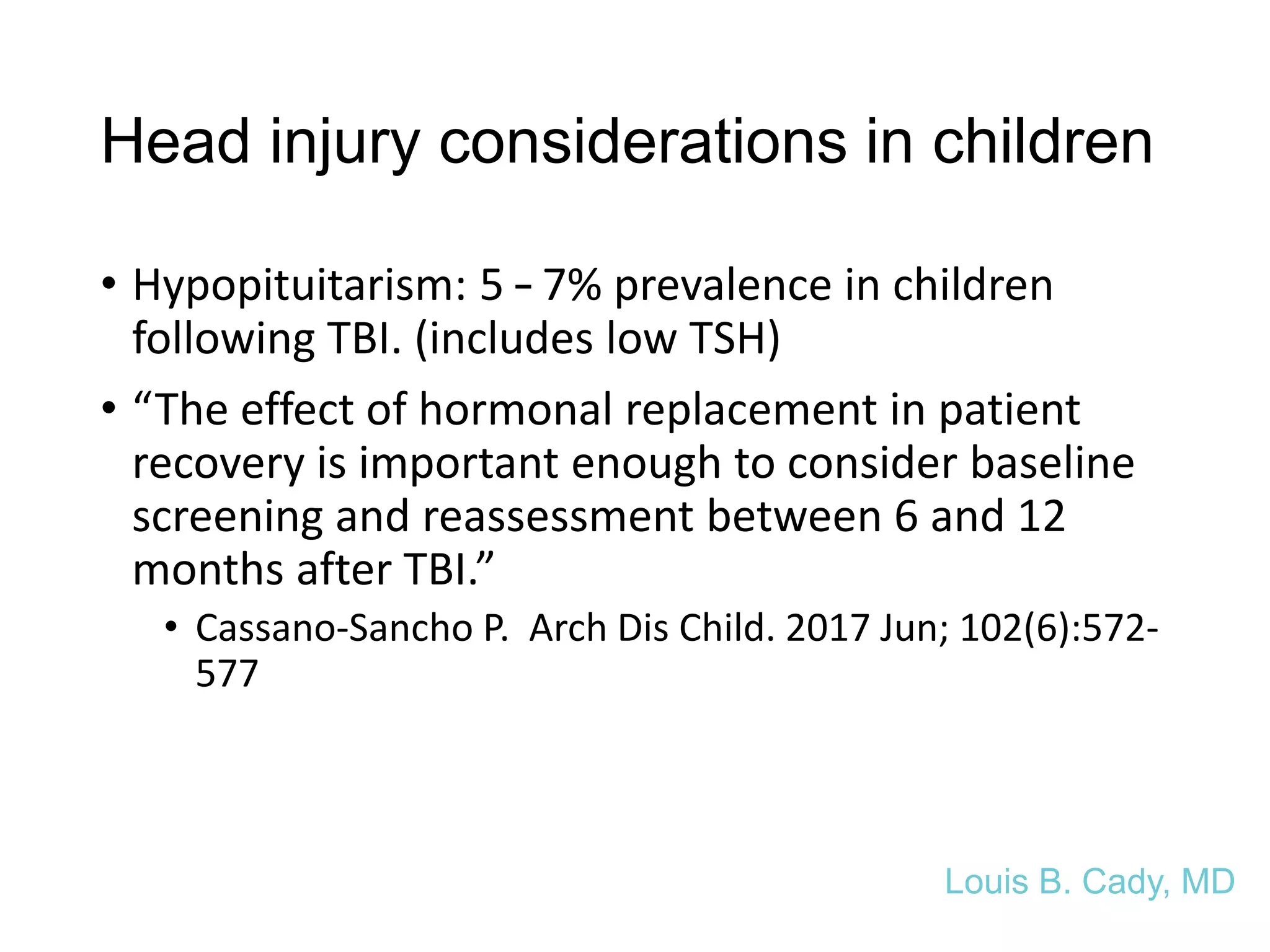 Head injury considerations in children

• Hypopituitarism: 5 – 7% prevalence in children following TBI. (includes low TSH)

• “The effect of hormonal replacement in patient recovery is important enough to consider baseline screening and reassessment between 6 and 12 months after TBI.”

 • Cassano-Sancho P. Arch Dis Child. 2017 Jun; 102(6):572-577

Louis B. Cady, MD